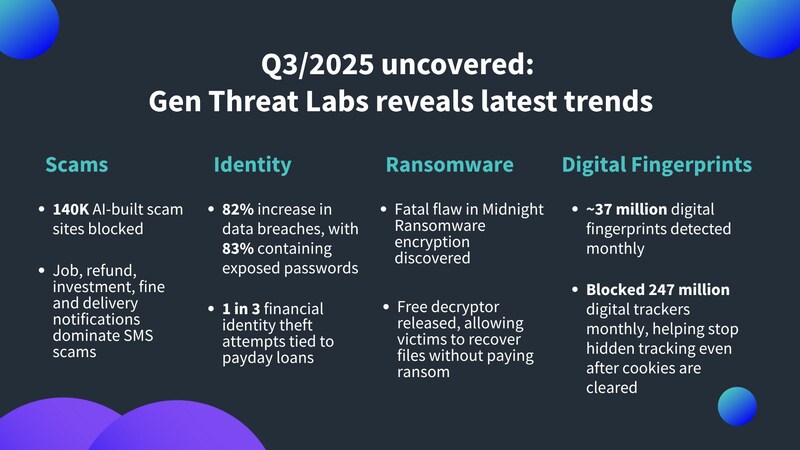 Q3/2025 uncovered:
Gen Threat Labs reveals latest trends

Scams

• 140K AI-built scam sites blocked

• Job, refund, investment, fine and delivery notifications dominate SMS scams

Identity

• 82% increase in data breaches, with 83% containing exposed passwords

• 1 in 3 financial identity theft attempts tied to payday loans

Ransomware

• Fatal flaw in Midnight Ransomware encryption discovered

• Free decryptor released, allowing victims to recover files without paying ransom

Digital Fingerprints

• ~37 million digital fingerprints detected monthly

• Blocked 247 million digital trackers monthly, helping stop hidden tracking even after cookies are cleared